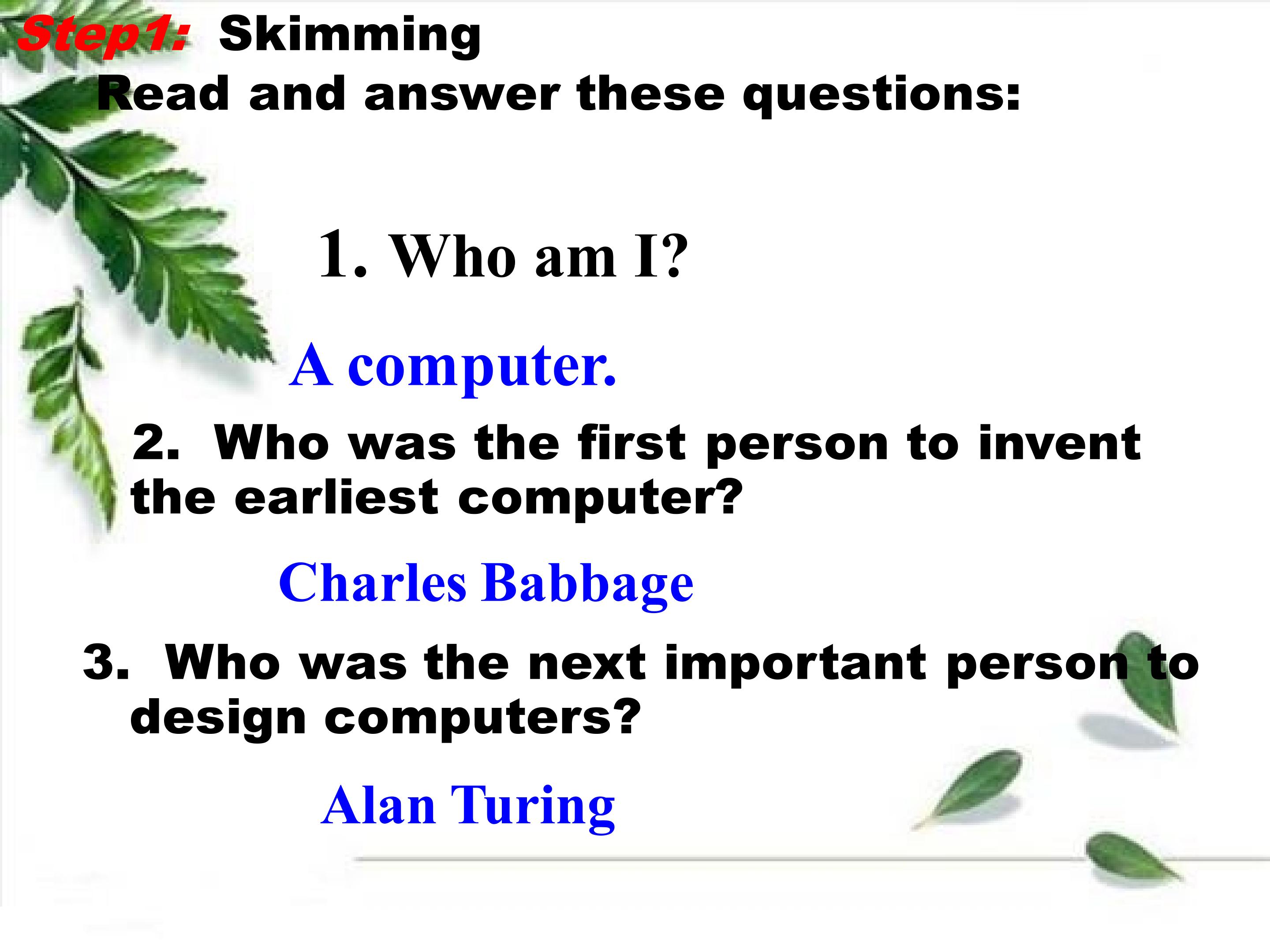 Step1: Skimming
Read and answer these questions:

1. Who am I?

A computer.

2. Who was the first person to invent the earliest computer?

Charles Babbage

3. Who was the next important person to design computers?

Alan Turing